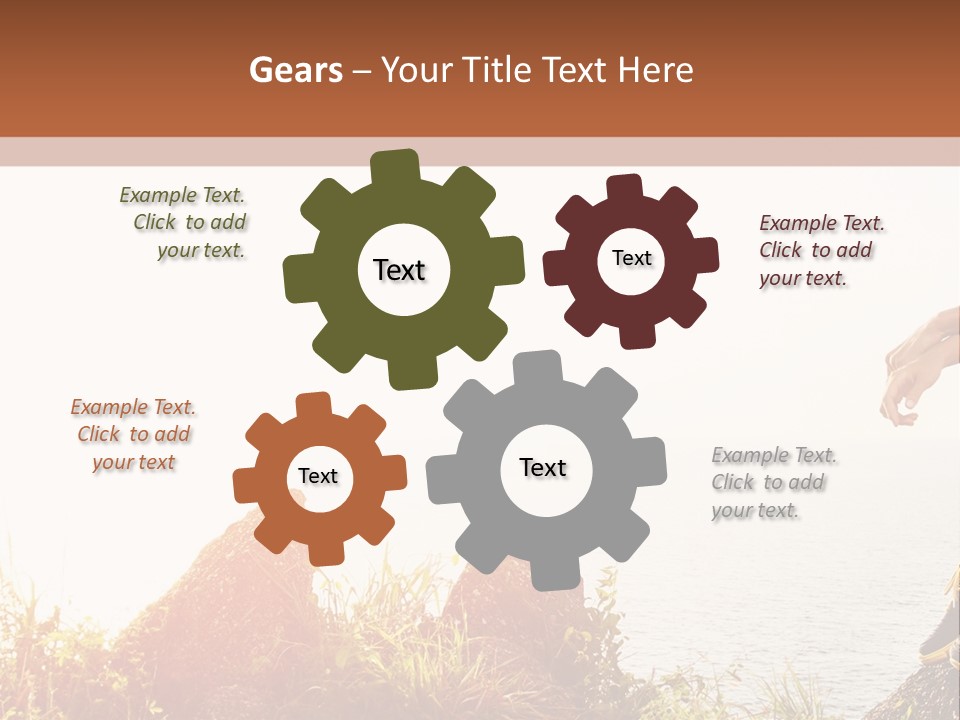 Gears – Your Title Text Here

Example Text. Click to add your text.

Text

Text

Example Text. Click to add your text.

Example Text. Click to add your text

Text

Text

Example Text. Click to add your text.